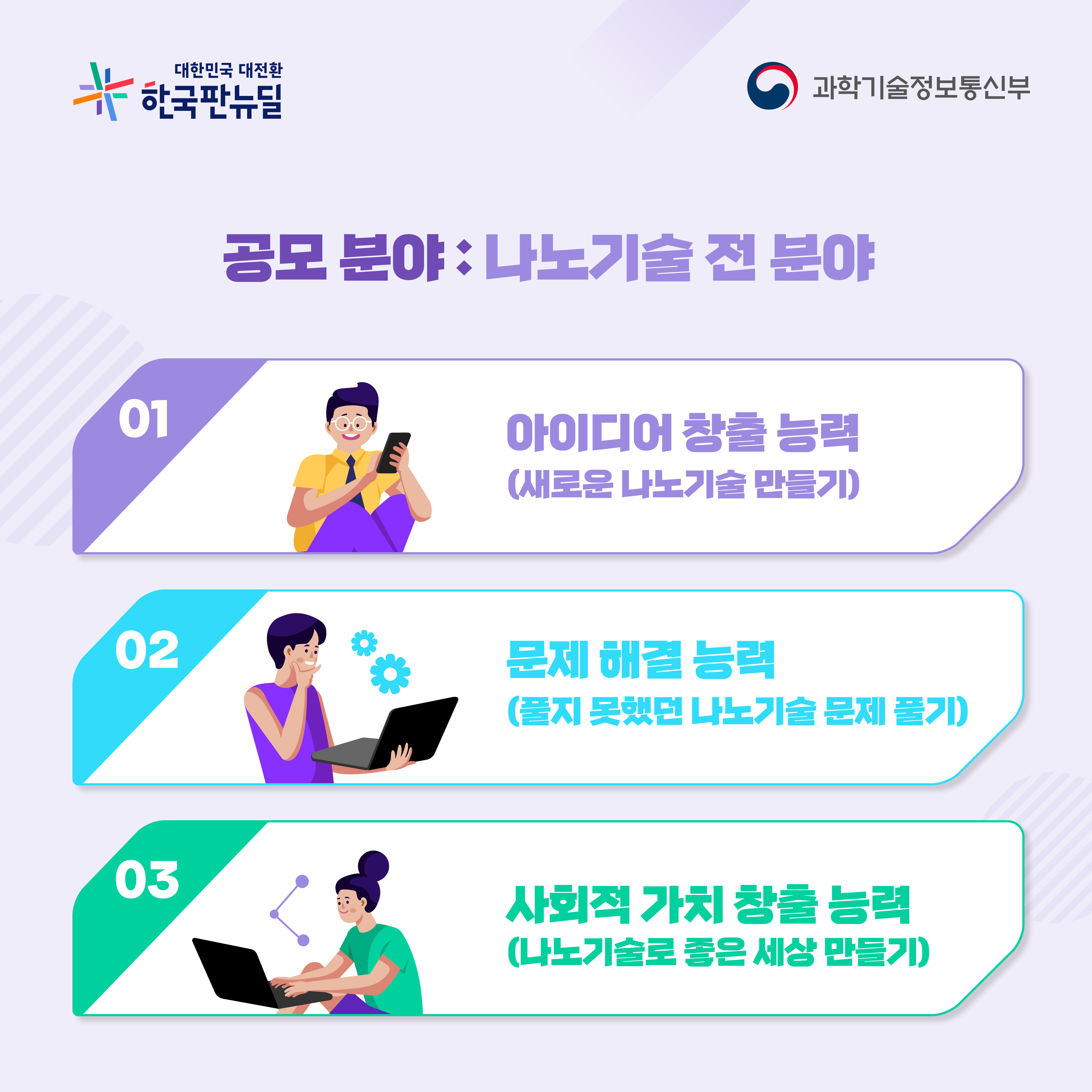 대한민국 대전환
한국판뉴딜

과학기술정보통신부

공모 분야 : 나노기술 전 분야

01

아이디어 창출 능력
(새로운 나노기술 만들기)

02

문제 해결 능력
(풀지 못했던 나노기술 문제 풀기)

03

사회적 가치 창출 능력
(나노기술로 좋은 세상 만들기)